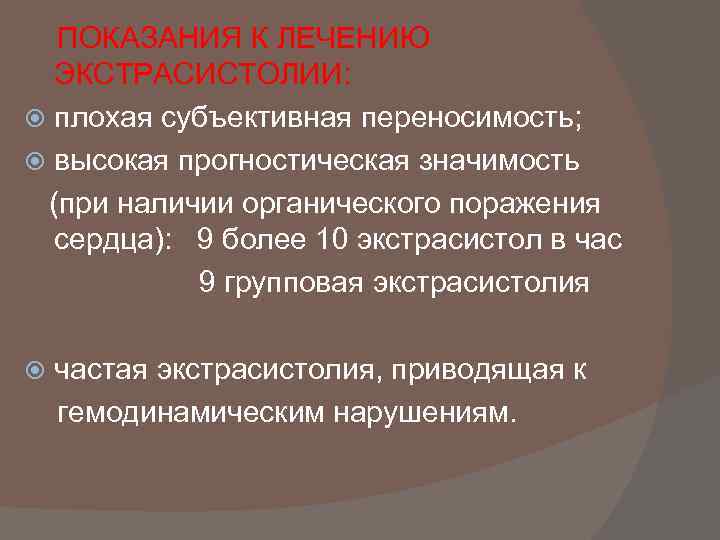 ПОКАЗАНИЯ К ЛЕЧЕНИЮ ЭКСТРАСИСТОЛИИ:

плохая субъективная переносимость;

высокая прогностическая значимость (при наличии органического поражения сердца): 9 более 10 экстрасистол в час

9 групповая экстрасистолия

частая экстрасистолия, приводящая к гемодинамическим нарушениям.